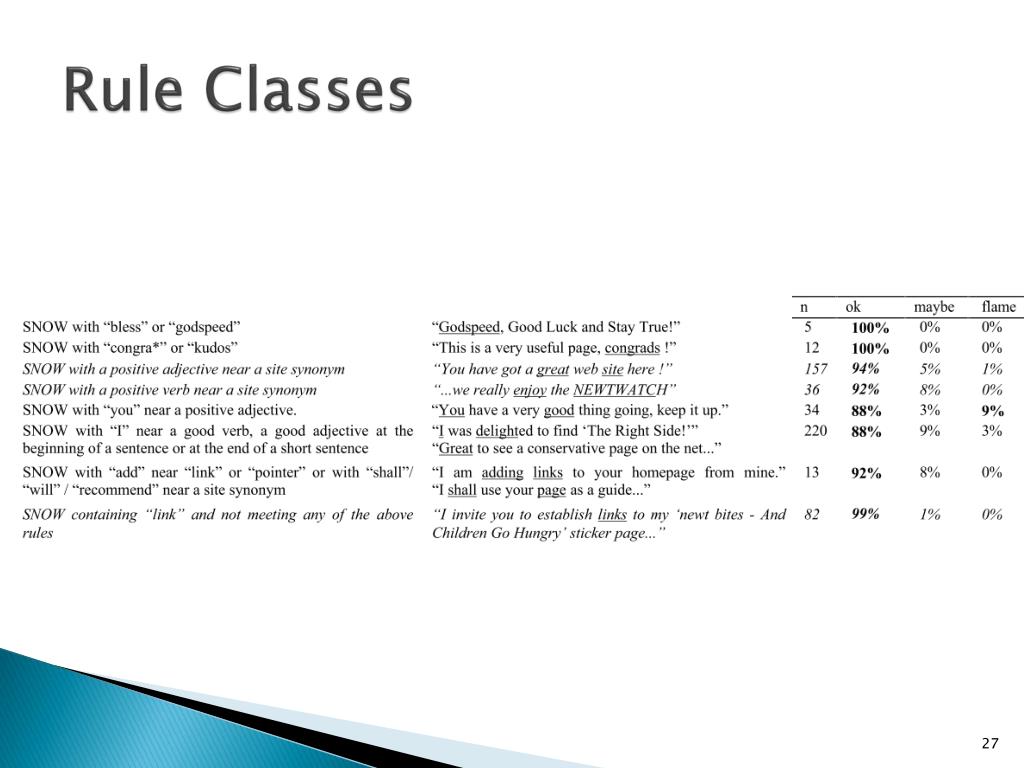 Rule Classes

| | | n | ok | maybe | flame |
|---|---|---|---|---|---|
| SNOW with “bless” or “godspeed” | “Godspeed, Good Luck and Stay True!” | 5 | 100% | 0% | 0% |
| SNOW with “congra*” or “kudos” | “This is a very useful page, congrads !” | 12 | 100% | 0% | 0% |
| SNOW with a positive adjective near a site synonym | “You have got a great web site here !” | 157 | 94% | 5% | 1% |
| SNOW with a positive verb near a site synonym | “...we really enjoy the NEWTWATCH” | 36 | 92% | 8% | 0% |
| SNOW with “you” near a positive adjective. | “You have a very good thing going, keep it up.” | 34 | 88% | 3% | 9% |
| SNOW with “I” near a good verb, a good adjective at the beginning of a sentence or at the end of a short sentence | “I was delighted to find ‘The Right Side!’” “Great to see a conservative page on the net...” | 220 | 88% | 9% | 3% |
| SNOW with “add” near “link” or “pointer” or with “shall”/ “will” / “recommend” near a site synonym | “I am adding links to your homepage from mine.” “I shall use your page as a guide...” | 13 | 92% | 8% | 0% |
| SNOW containing “link” and not meeting any of the above rules | “I invite you to establish links to my ‘newt bites - And Children Go Hungry’ sticker page...” | 82 | 99% | 1% | 0% |

27